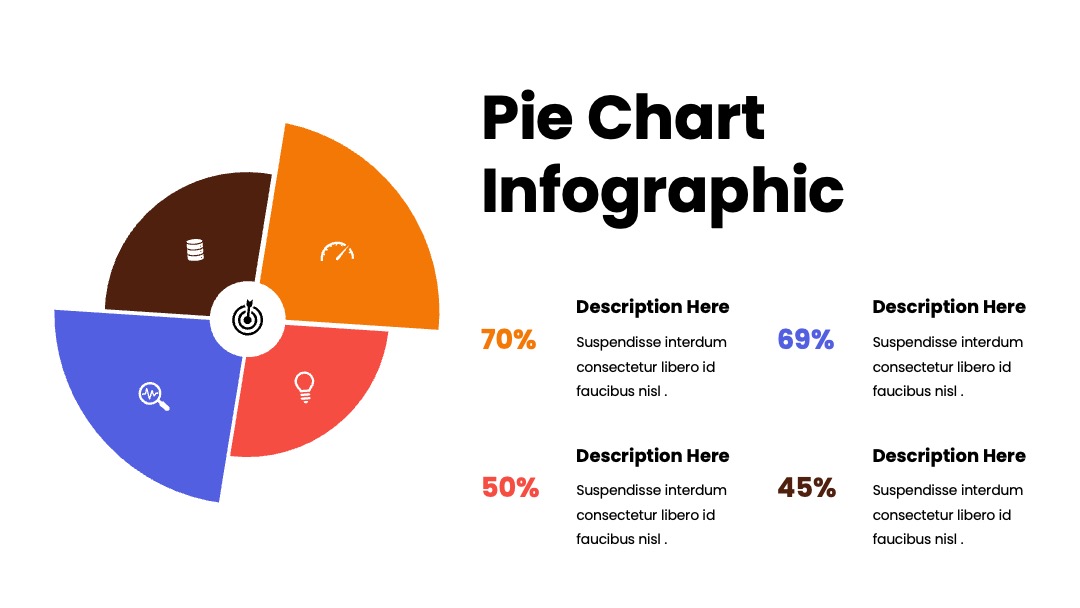 Pie Chart Infographic

70%

Description Here
Suspendisse interdum consectetur libero id faucibus nisl .

69%

Description Here
Suspendisse interdum consectetur libero id faucibus nisl .

50%

Description Here
Suspendisse interdum consectetur libero id faucibus nisl .

45%

Description Here
Suspendisse interdum consectetur libero id faucibus nisl .